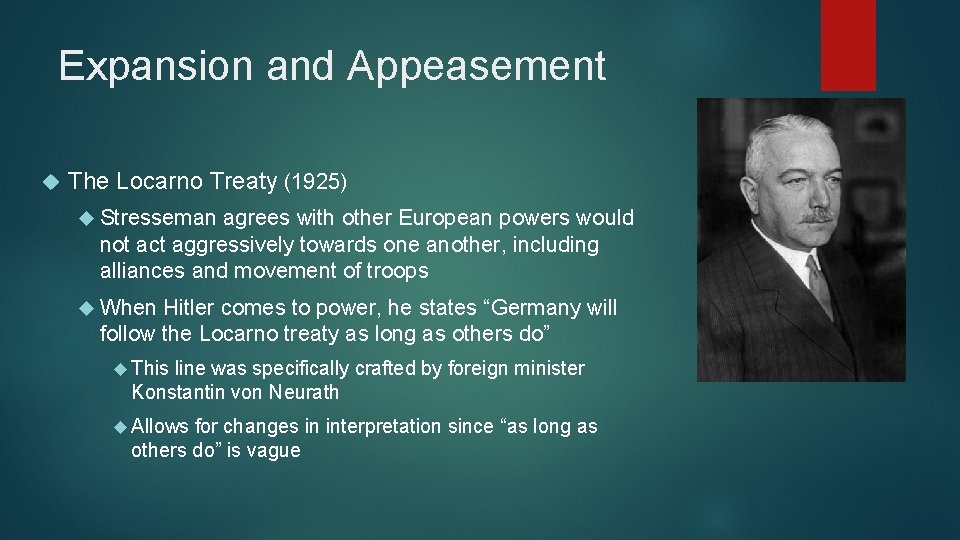 Expansion and Appeasement

The Locarno Treaty (1925)

Stresseman agrees with other European powers would not act aggressively towards one another, including alliances and movement of troops

When Hitler comes to power, he states “Germany will follow the Locarno treaty as long as others do”

This line was specifically crafted by foreign minister Konstantin von Neurath

Allows for changes in interpretation since “as long as others do” is vague